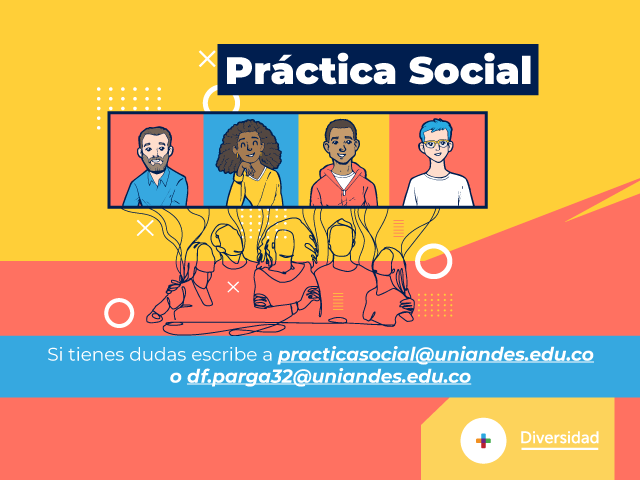 Práctica Social

Si tienes dudas escribe a practicasocial@uniandes.edu.co o df.parga32@uniandes.edu.co

Diversidad